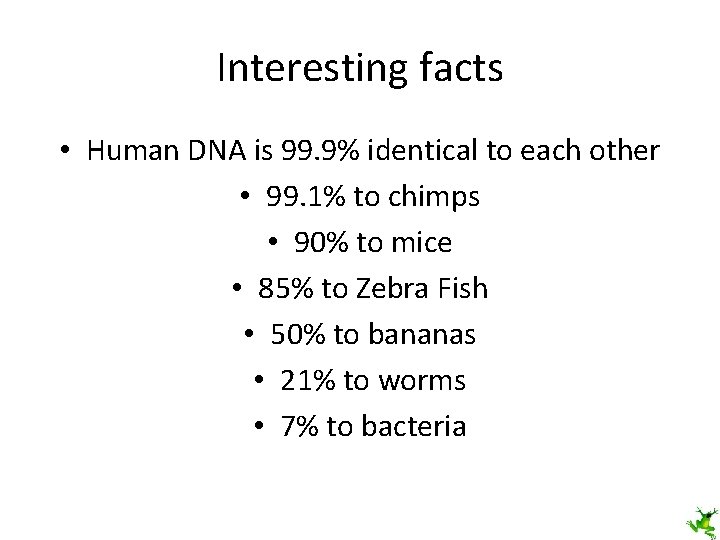 Interesting facts

• Human DNA is 99.9% identical to each other
• 99.1% to chimps
• 90% to mice
• 85% to Zebra Fish
• 50% to bananas
• 21% to worms
• 7% to bacteria